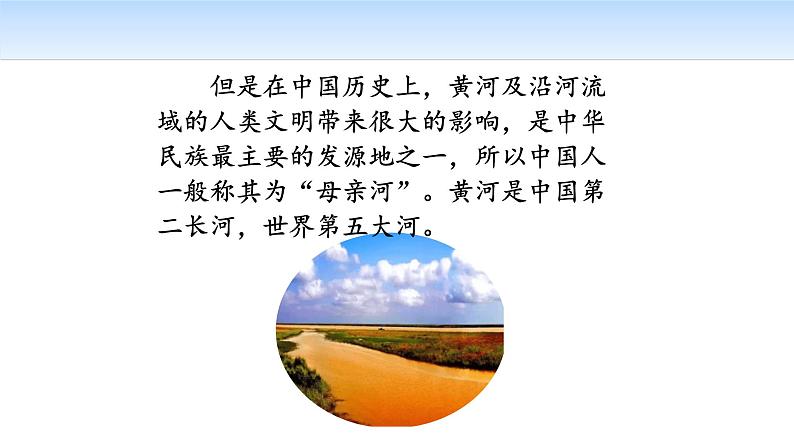 但是在中国历史上，黄河及沿河流域的人类文明带来很大的影响，是中华民族最主要的发源地之一，所以中国人一般称其为“母亲河”。黄河是中国第二长河，世界第五大河。